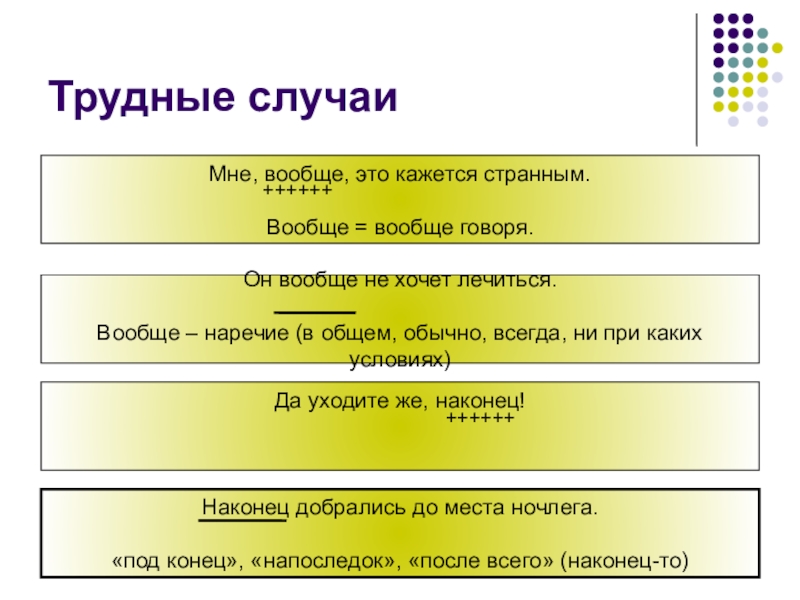 Трудные случаи

Мне, вообще, это кажется странным.
++++++

Вообще = вообще говоря.

Он вообще не хочет лечиться.

Вообще – наречие (в общем, обычно, всегда, ни при каких условиях)

Да уходите же, наконец!
++++++

Наконец добрались до места ночлега.

«под конец», «напоследок», «после всего» (наконец-то)